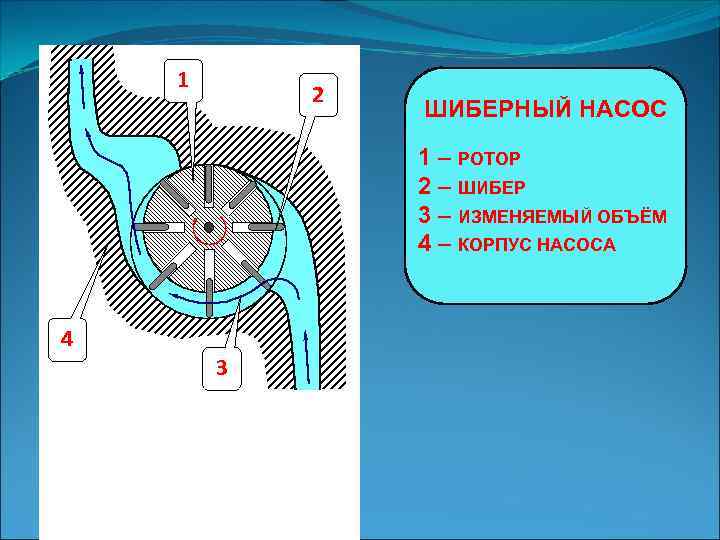 1

2

4

3

ШИБЕРНЫЙ НАСОС

1 – РОТОР
2 – ШИБЕР
3 – ИЗМЕНЯЕМЫЙ ОБЪЁМ
4 – КОРПУС НАСОСА